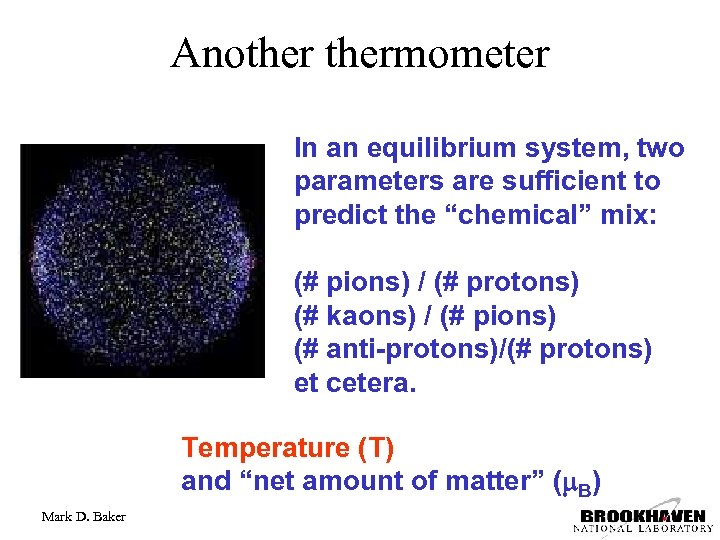 Another thermometer

In an equilibrium system, two parameters are sufficient to predict the “chemical” mix:

(# pions) / (# protons)
(# kaons) / (# pions)
(# anti-protons)/(# protons)
et cetera.

Temperature (T)
and “net amount of matter” ($\mu_B$)

Mark D. Baker

BROOKHAVEN
NATIONAL LABORATORY